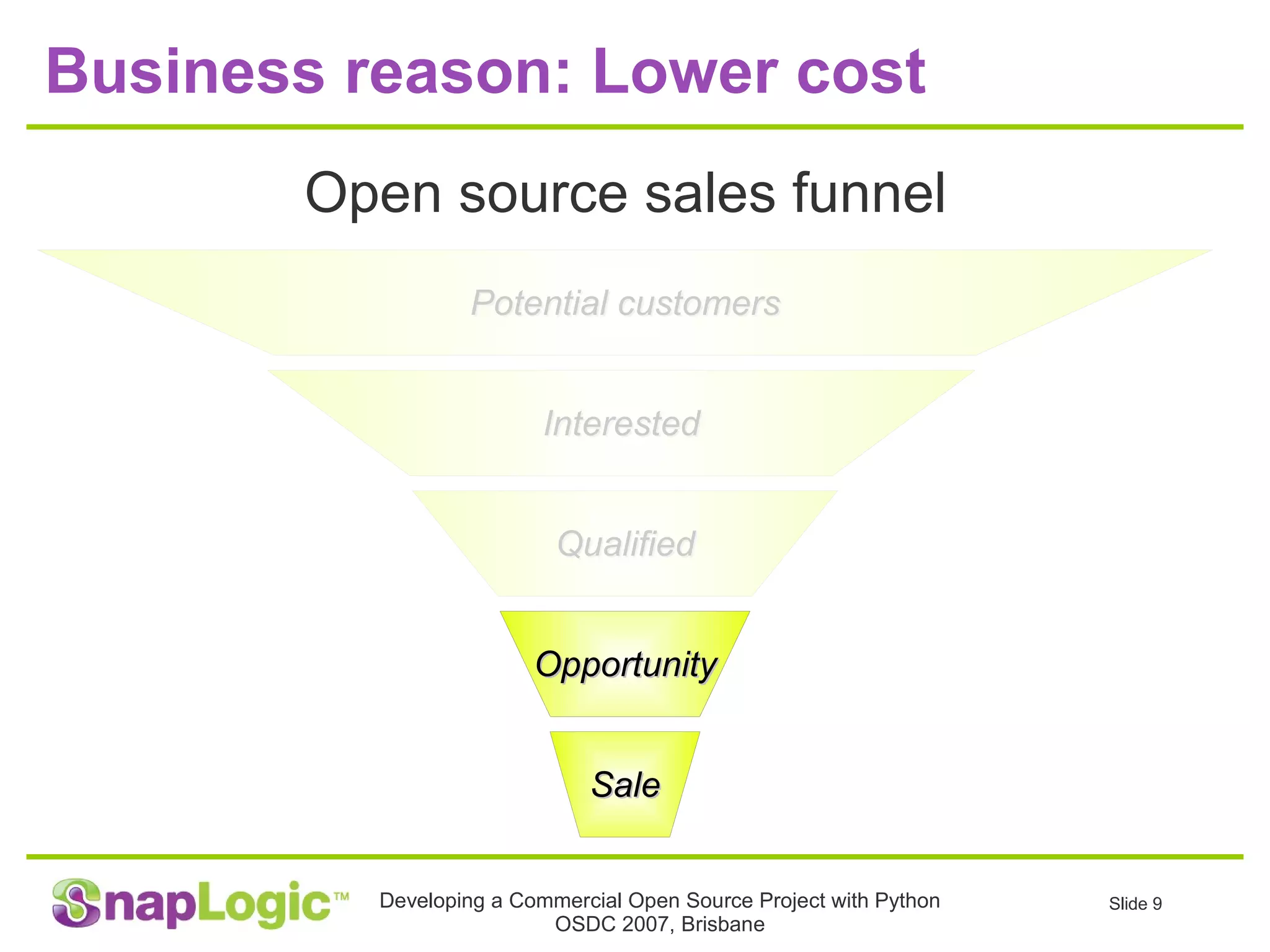 Business reason: Lower cost

Open source sales funnel

Potential customers

Interested

Qualified

Opportunity

Sale

SnapLogic™

Developing a Commercial Open Source Project with Python
OSDC 2007, Brisbane

Slide 9